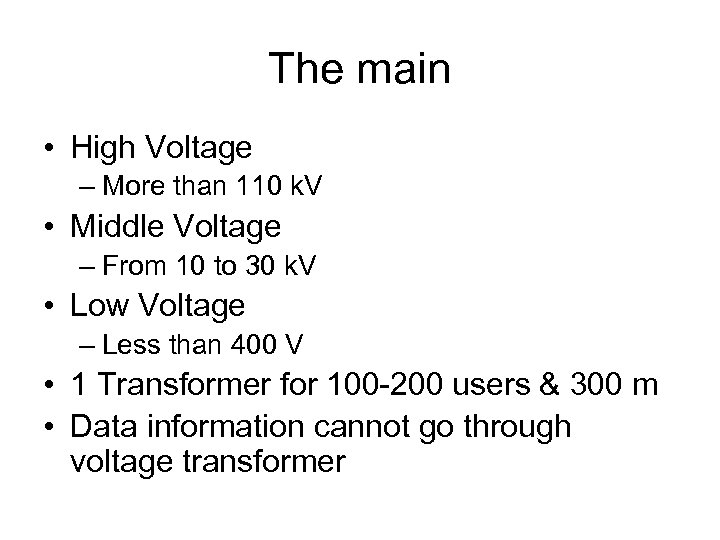 The main

• High Voltage
– More than 110 kV
• Middle Voltage
– From 10 to 30 kV
• Low Voltage
– Less than 400 V
• 1 Transformer for 100-200 users & 300 m
• Data information cannot go through voltage transformer